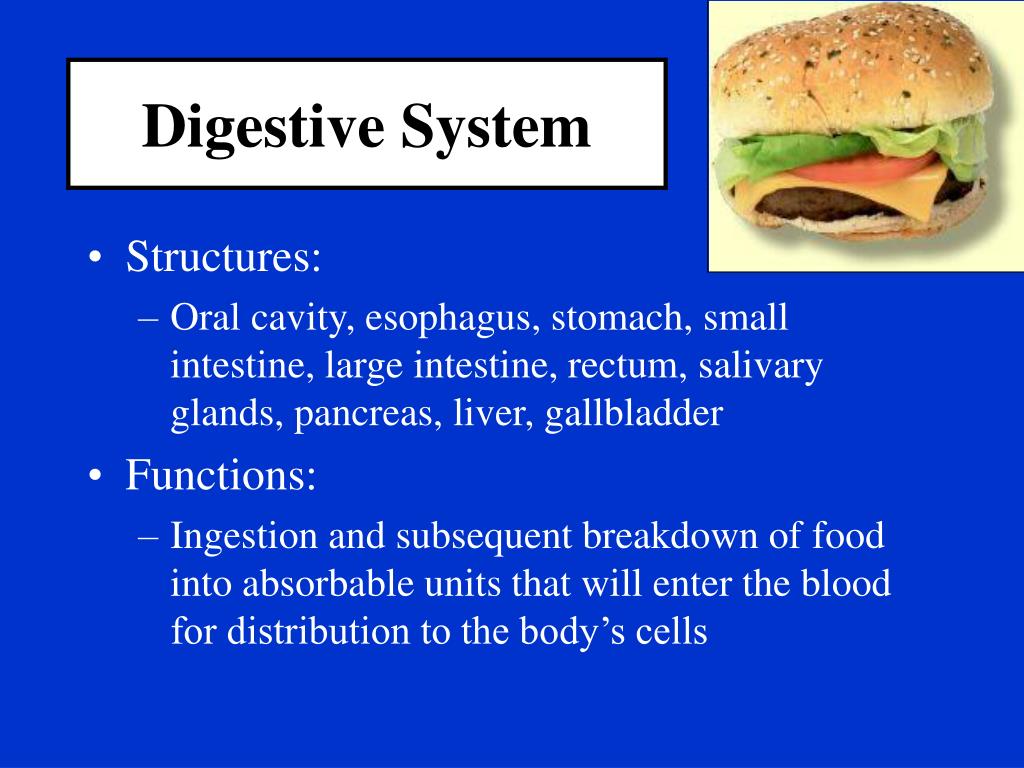 Digestive System

• Structures:
– Oral cavity, esophagus, stomach, small intestine, large intestine, rectum, salivary glands, pancreas, liver, gallbladder
• Functions:
– Ingestion and subsequent breakdown of food into absorbable units that will enter the blood for distribution to the body’s cells